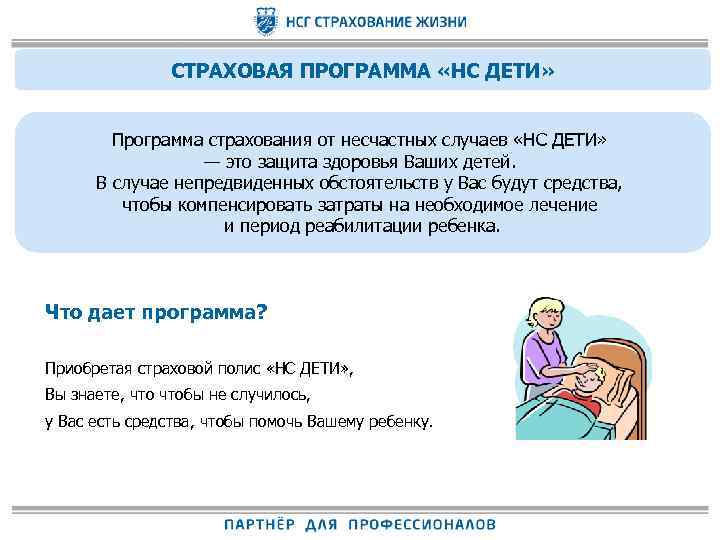 НСГ СТРАХОВАНИЕ ЖИЗНИ

СТРАХОВАЯ ПРОГРАММА «НС ДЕТИ»

Программа страхования от несчастных случаев «НС ДЕТИ» — это защита здоровья Ваших детей. В случае непредвиденных обстоятельств у Вас будут средства, чтобы компенсировать затраты на необходимое лечение и период реабилитации ребенка.

Что дает программа?

Приобретая страховой полис «НС ДЕТИ», Вы знаете, что чтобы не случилось, у Вас есть средства, чтобы помочь Вашему ребенку.

ПАРТНЁР ДЛЯ ПРОФЕССИОНАЛОВ